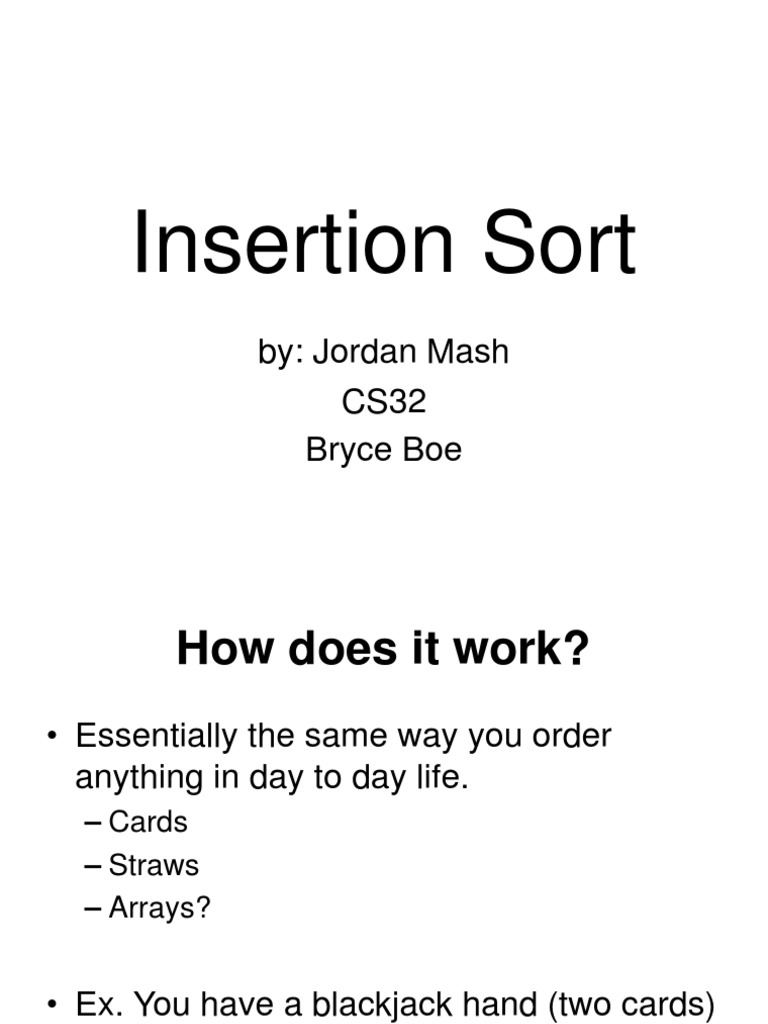 Insertion Sort

by: Jordan Mash
CS32
Bryce Boe

How does it work?

• Essentially the same way you order anything in day to day life.
– Cards
– Straws
– Arrays?

• Ex. You have a blackjack hand (two cards)